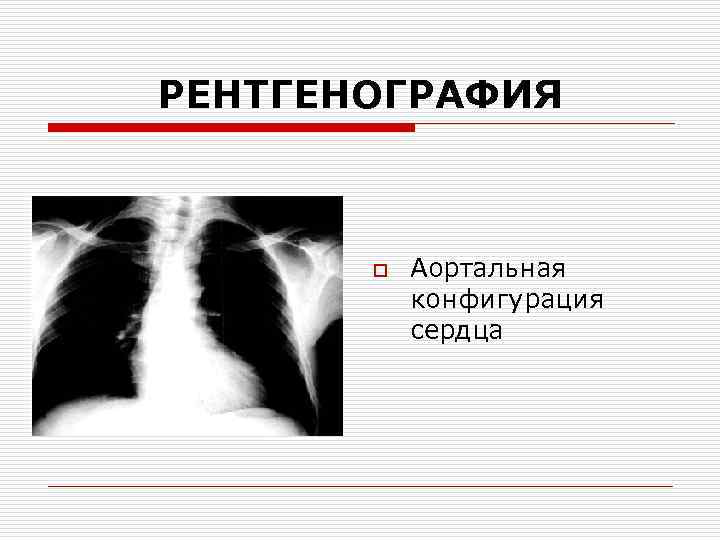 РЕНТГЕНОГРАФИЯ

Аортальная конфигурация сердца